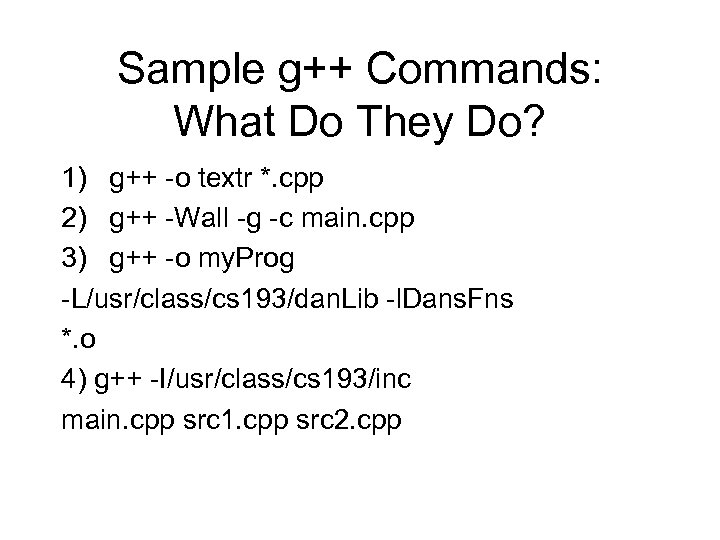 Sample g++ Commands: What Do They Do?

1) g++ -o textr *.cpp

2) g++ -Wall -g -c main.cpp

3) g++ -o myProg -L/usr/class/cs193/danLib -lDansFns *.o

4) g++ -I/usr/class/cs193/inc main.cpp src1.cpp src2.cpp